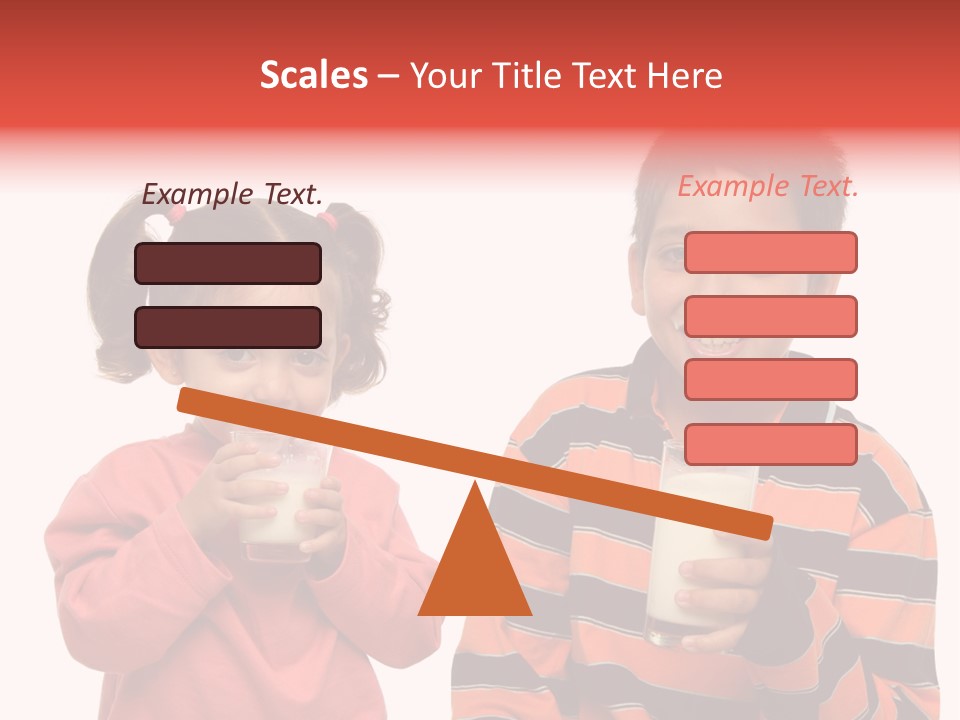 Scales – Your Title Text Here

Example Text.

Example Text.